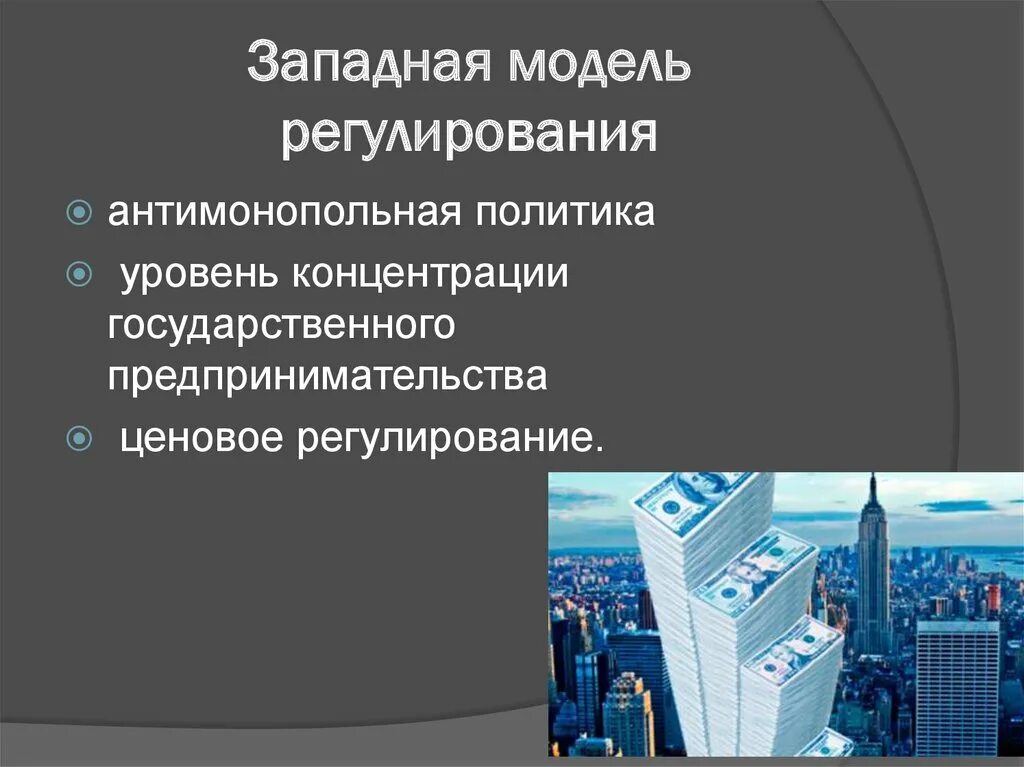 Западная модель регулирования

антимонопольная политика

уровень концентрации государственного предпринимательства

ценовое регулирование.